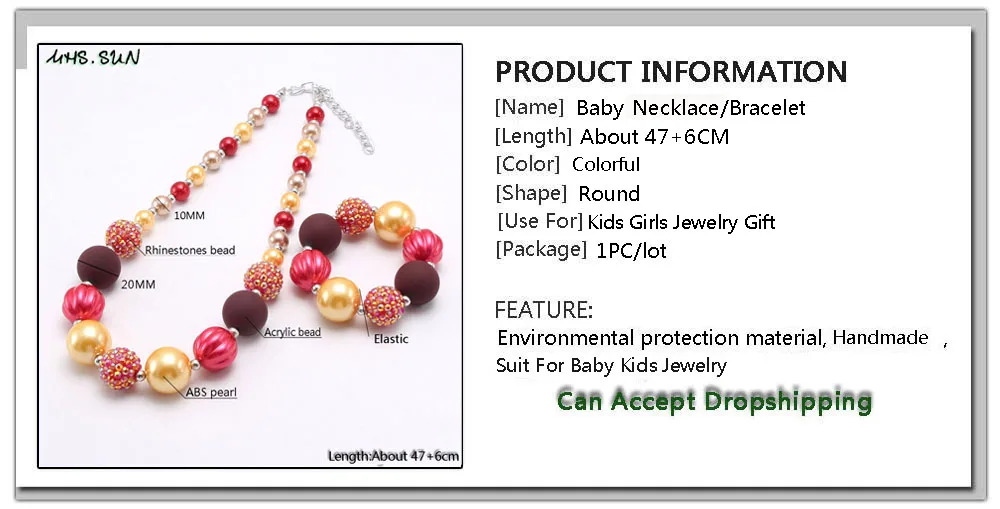 MHS.SUN

10MM

Rhinestones bead

20MM

Acrylic bead

Elastic

ABS pearl

Length:About 47+6cm

PRODUCT INFORMATION
[Name] Baby Necklace/Bracelet
[Length] About 47+6CM
[Color] Colorful
[Shape] Round
[Use For] Kids Girls Jewelry Gift
[Package] 1PC/lot

FEATURE:
Environmental protection material, Handmade ,
Suit For Baby Kids Jewelry

Can Accept Dropshipping